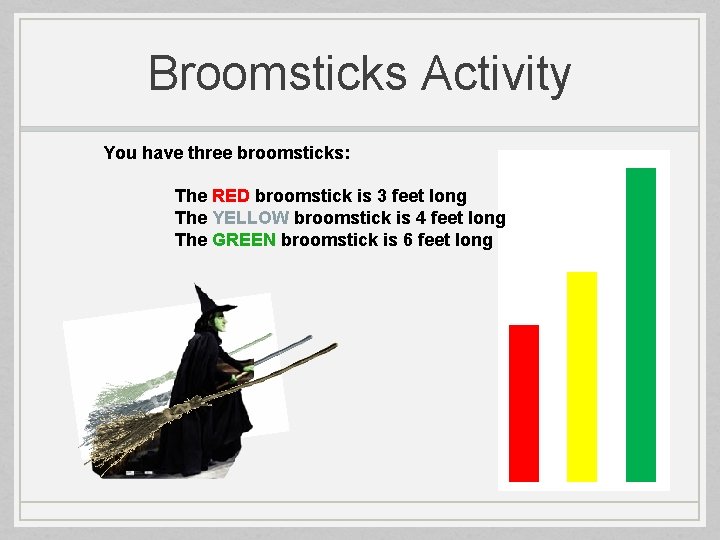 Broomsticks Activity

You have three broomsticks:

The RED broomstick is 3 feet long
The YELLOW broomstick is 4 feet long
The GREEN broomstick is 6 feet long